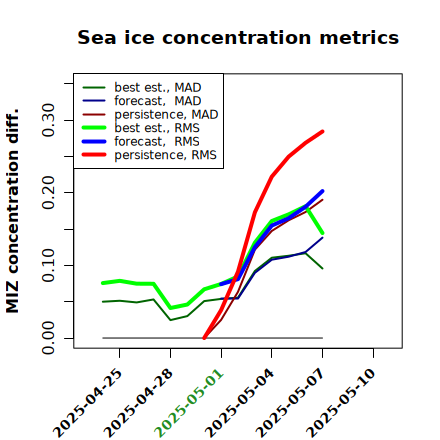 Sea ice concentration metrics

best est., MAD
forecast, MAD
persistence, MAD
best est., RMS
forecast, RMS
persistence, RMS

MIZ concentration diff.

0.00
0.10
0.20
0.30

2025-04-25
2025-04-28
2025-05-01
2025-05-04
2025-05-07
2025-05-10